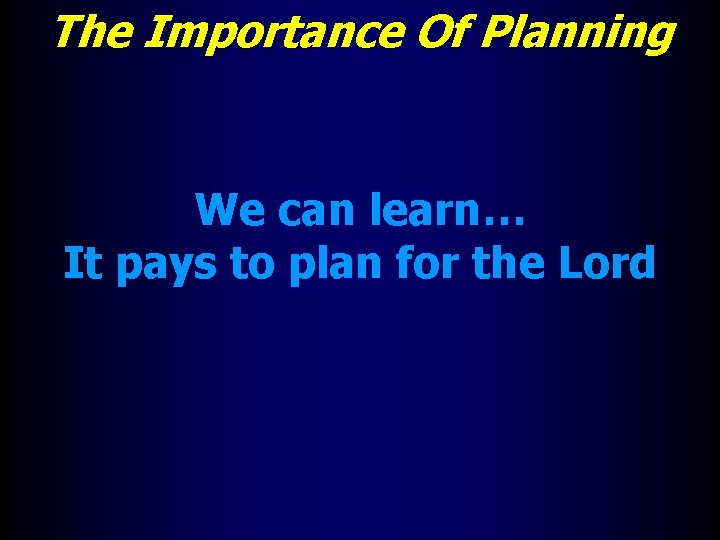 The Importance Of Planning

We can learn…
It pays to plan for the Lord